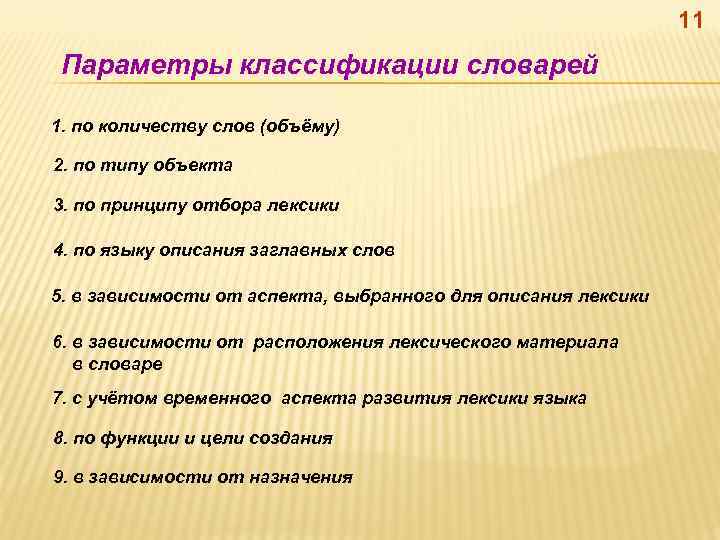 11

Параметры классификации словарей

1. по количеству слов (объёму)

2. по типу объекта

3. по принципу отбора лексики

4. по языку описания заглавных слов

5. в зависимости от аспекта, выбранного для описания лексики

6. в зависимости от расположения лексического материала в словаре

7. с учётом временного аспекта развития лексики языка

8. по функции и цели создания

9. в зависимости от назначения